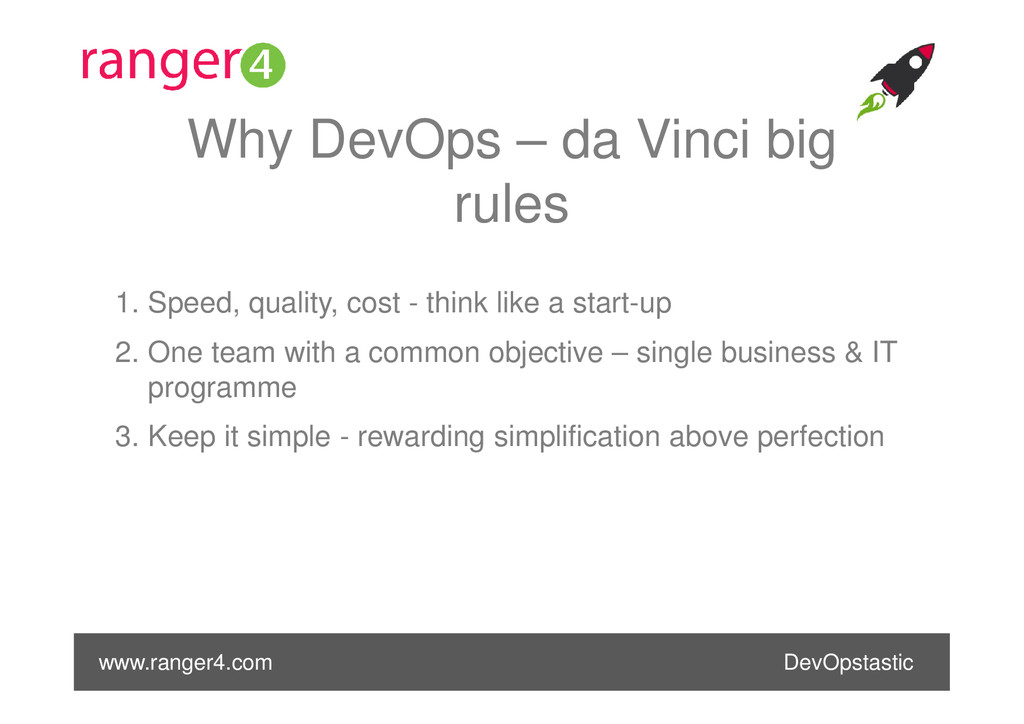 ranger4

Why DevOps – da Vinci big rules

1. Speed, quality, cost - think like a start-up
2. One team with a common objective – single business & IT programme
3. Keep it simple - rewarding simplification above perfection

www.ranger4.com

DevOpstastic